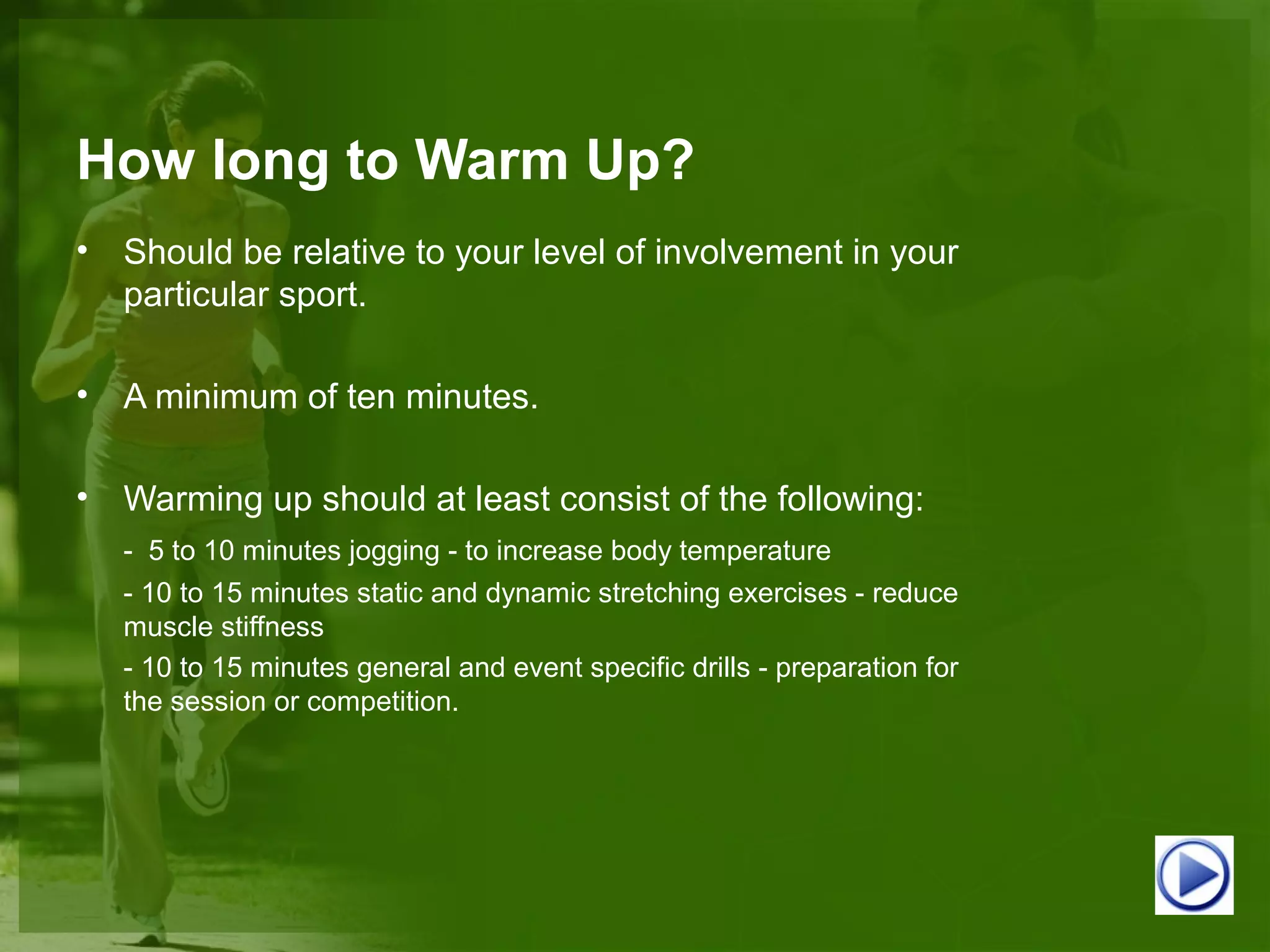 How long to Warm Up?

• Should be relative to your level of involvement in your particular sport.

• A minimum of ten minutes.

• Warming up should at least consist of the following:

- 5 to 10 minutes jogging - to increase body temperature

- 10 to 15 minutes static and dynamic stretching exercises - reduce muscle stiffness

- 10 to 15 minutes general and event specific drills - preparation for the session or competition.